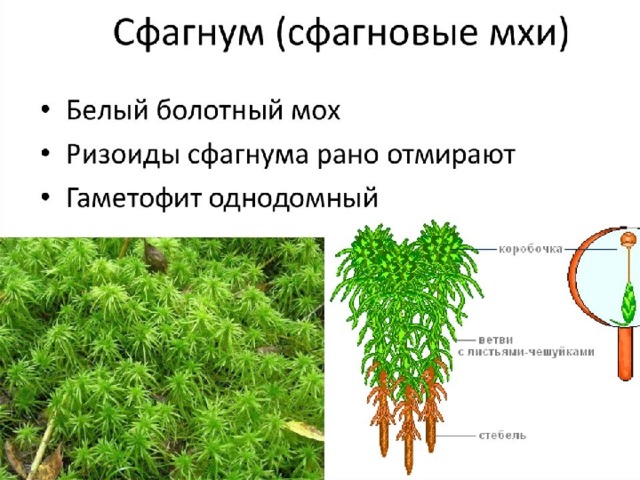 Сфагнум (сфагновые мхи)

• Белый болотный мох
• Ризоиды сфагнума рано отмирают
• Гаметофит однодомный

коробочка

ветви с листьями-чешуйками

стебель